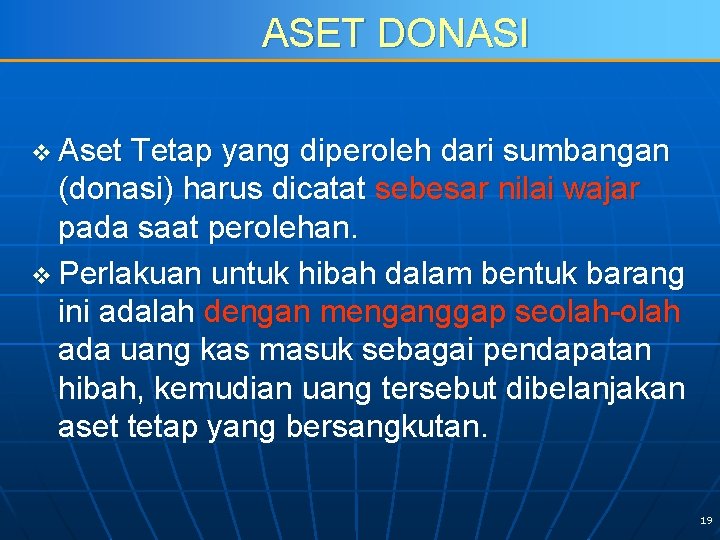 ASET DONASI

❖ Aset Tetap yang diperoleh dari sumbangan (donasi) harus dicatat sebesar nilai wajar pada saat perolehan.

❖ Perlakuan untuk hibah dalam bentuk barang ini adalah dengan menganggap seolah-olah ada uang kas masuk sebagai pendapatan hibah, kemudian uang tersebut dibelanjakan aset tetap yang bersangkutan.

19